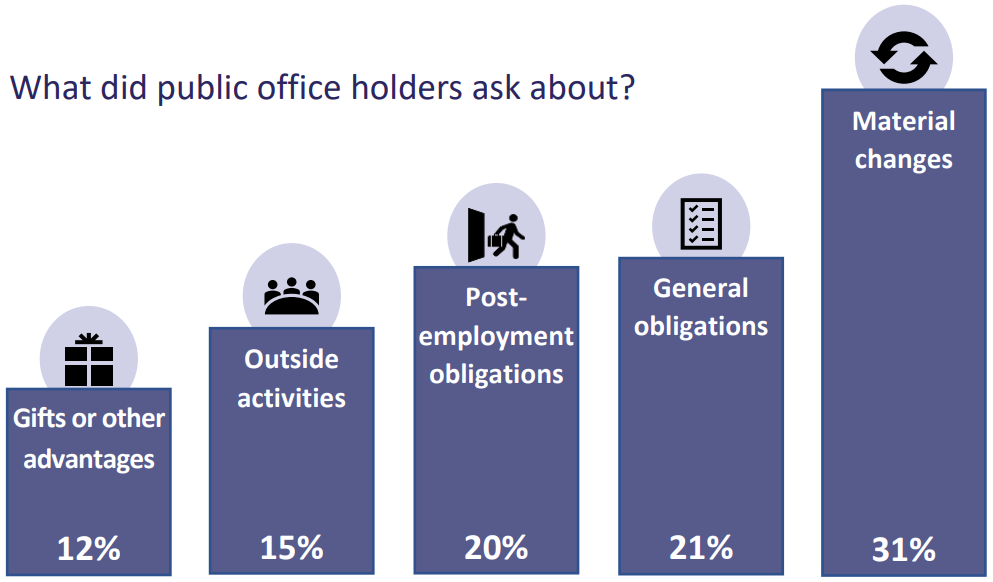 What did public office holders ask about?

Gifts or other advantages

12%

Outside activities

15%

Post-employment obligations

20%

General obligations

21%

Material changes

31%